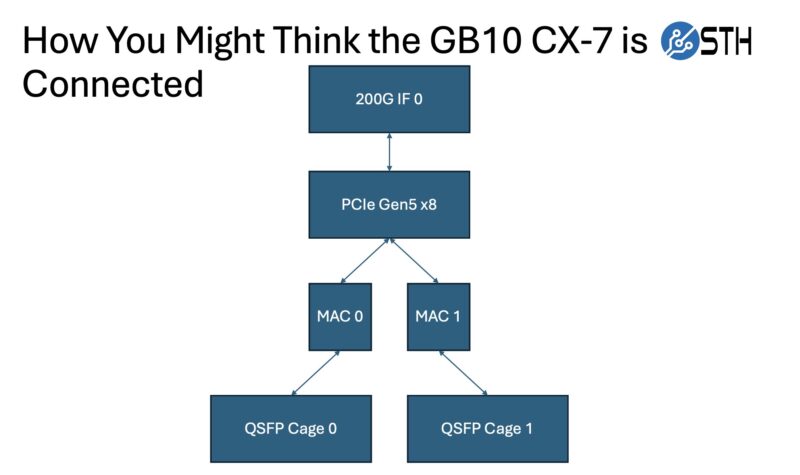 How You Might Think the GB10 CX-7 is Connected

STH

200G IF 0

PCIe Gen5 x8

MAC 0

MAC 1

QSFP Cage 0

QSFP Cage 1